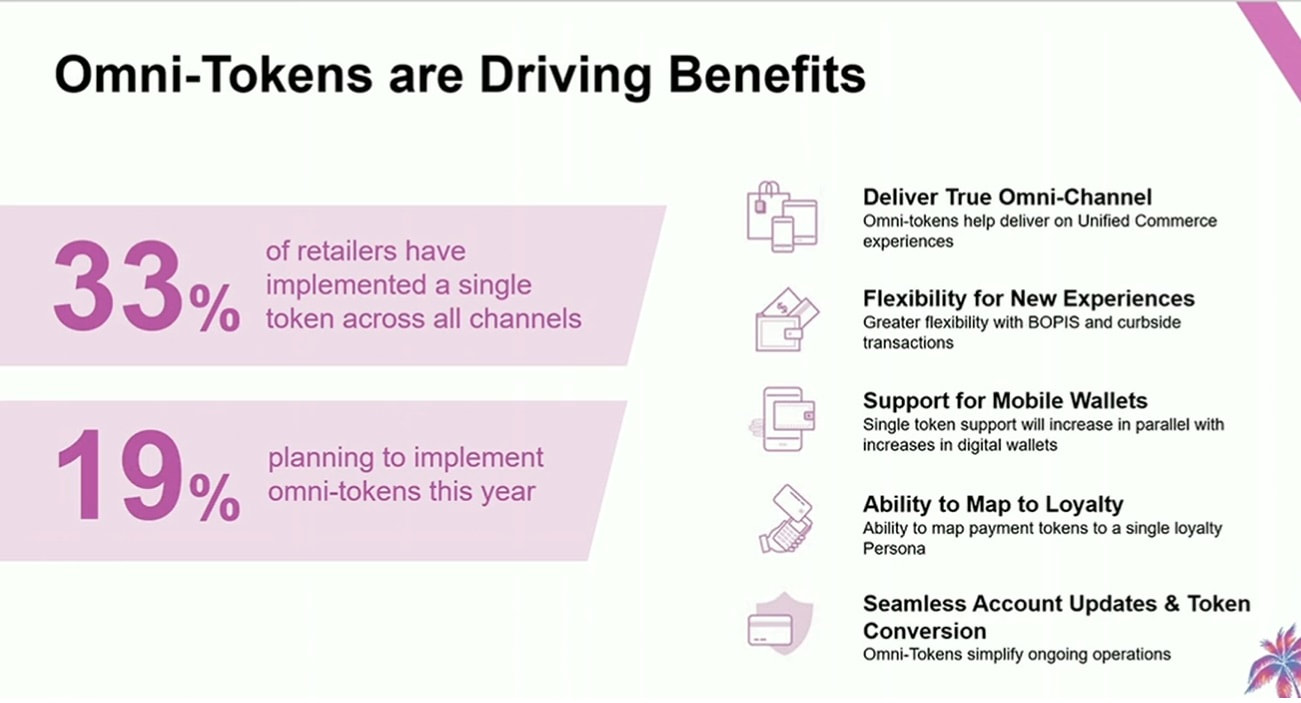 Omni-Tokens are Driving Benefits

33% of retailers have implemented a single token across all channels

19% planning to implement omni-tokens this year

Deliver True Omni-Channel
Omni-tokens help deliver on Unified Commerce experiences

Flexibility for New Experiences
Greater flexibility with BOPIS and curbside transactions

Support for Mobile Wallets
Single token support will increase in parallel with increases in digital wallets

Ability to Map to Loyalty
Ability to map payment tokens to a single loyalty Persona

Seamless Account Updates & Token Conversion
Omni-Tokens simplify ongoing operations